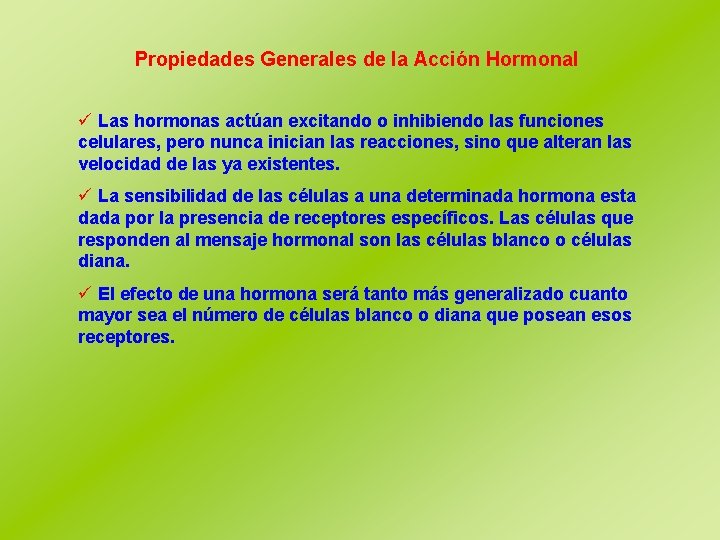 Propiedades Generales de la Acción Hormonal

✓ Las hormonas actúan excitando o inhibiendo las funciones celulares, pero nunca inician las reacciones, sino que alteran las velocidad de las ya existentes.

✓ La sensibilidad de las células a una determinada hormona esta dada por la presencia de receptores específicos. Las células que responden al mensaje hormonal son las células blanco o células diana.

✓ El efecto de una hormona será tanto más generalizado cuanto mayor sea el número de células blanco o diana que posean esos receptores.